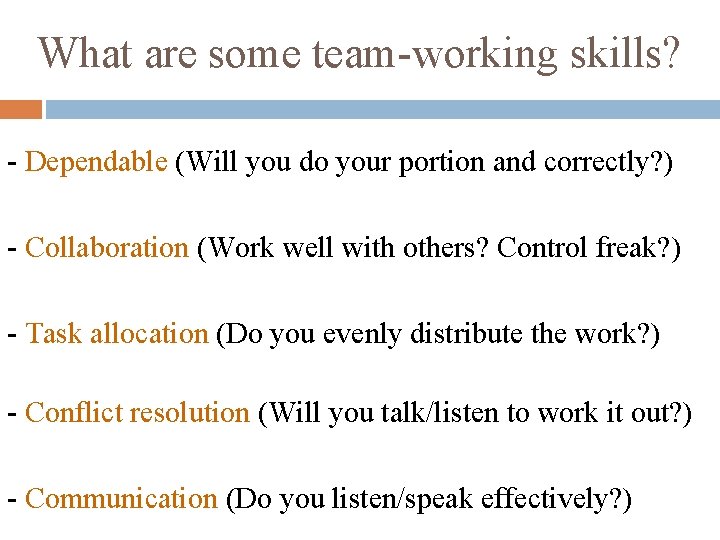 What are some team-working skills?

- Dependable (Will you do your portion and correctly?)

- Collaboration (Work well with others? Control freak?)

- Task allocation (Do you evenly distribute the work?)

- Conflict resolution (Will you talk/listen to work it out?)

- Communication (Do you listen/speak effectively?)